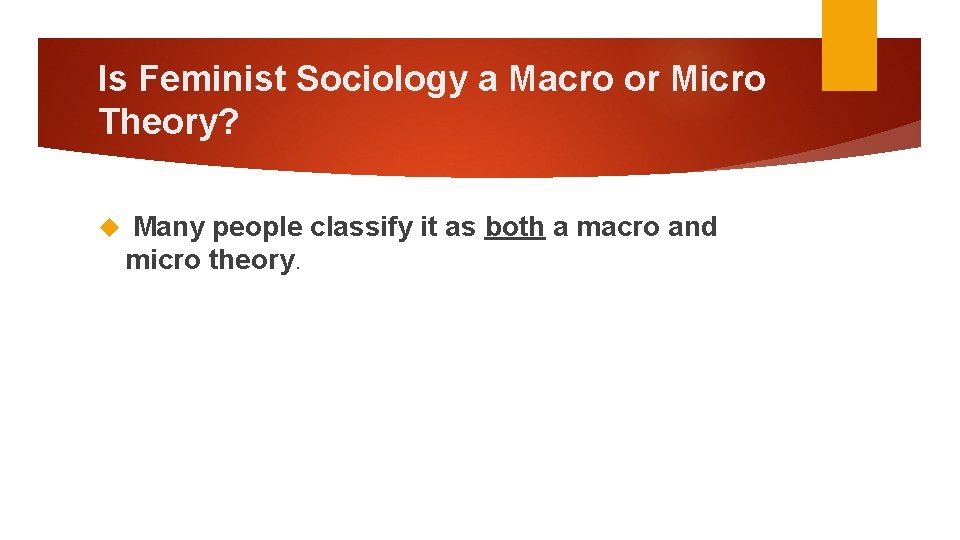 Is Feminist Sociology a Macro or Micro Theory?

Many people classify it as both a macro and micro theory.